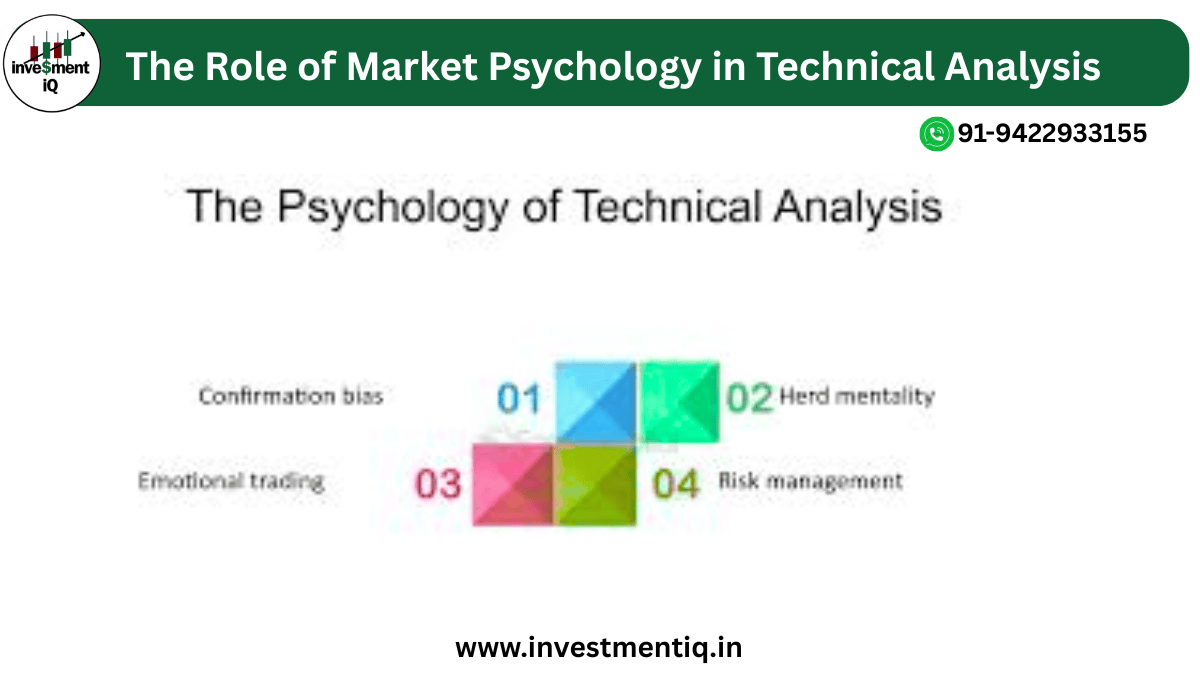 inve$ment iQ

The Role of Market Psychology in Technical Analysis

91-9422933155

The Psychology of Technical Analysis

Confirmation bias 01

02 Herd mentality

Emotional trading 03

04 Risk management

www.investmentiq.in